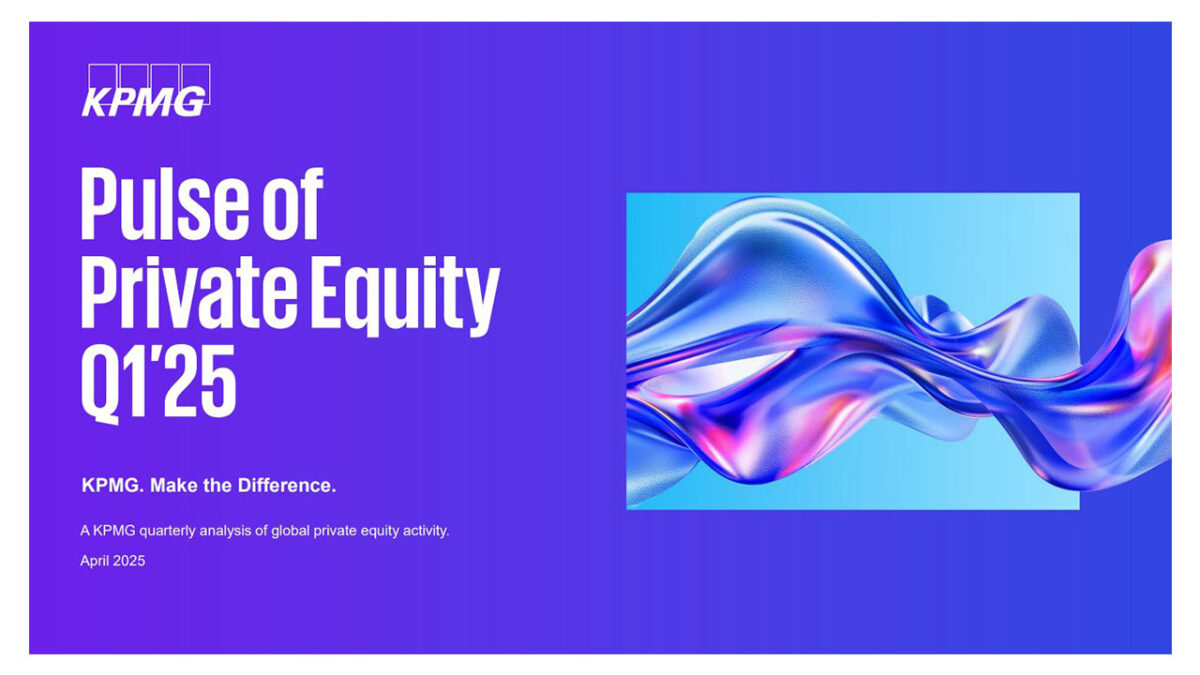 KPMG

Pulse of Private Equity Q1'25

KPMG. Make the Difference.

A KPMG quarterly analysis of global private equity activity.

April 2025